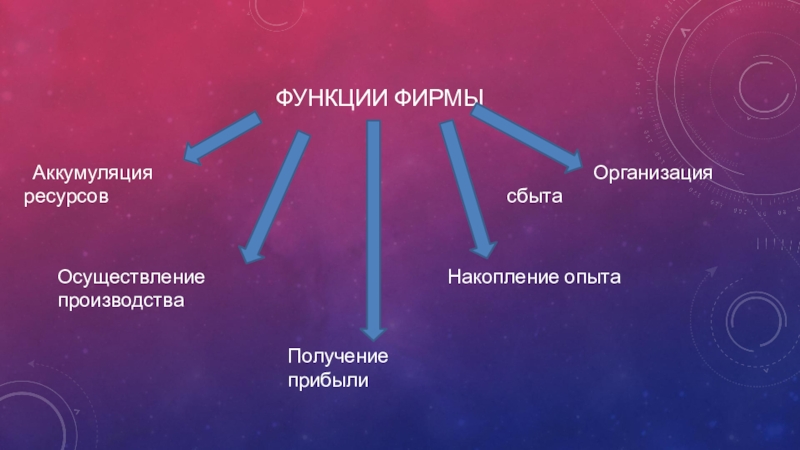 ФУНКЦИИ ФИРМЫ

Аккумуляция ресурсов

Организация сбыта

Осуществление производства

Накопление опыта

Получение прибыли